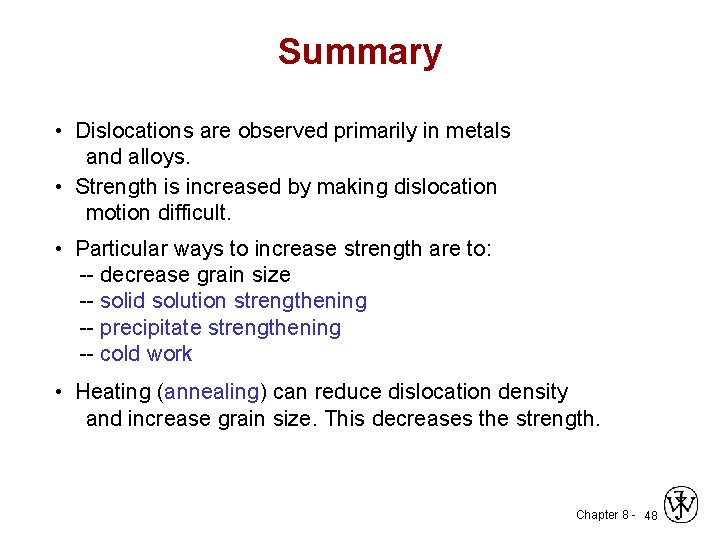 Summary

• Dislocations are observed primarily in metals and alloys.

• Strength is increased by making dislocation motion difficult.

• Particular ways to increase strength are to:
-- decrease grain size
-- solid solution strengthening
-- precipitate strengthening
-- cold work

• Heating (annealing) can reduce dislocation density and increase grain size. This decreases the strength.

Chapter 8 - 48